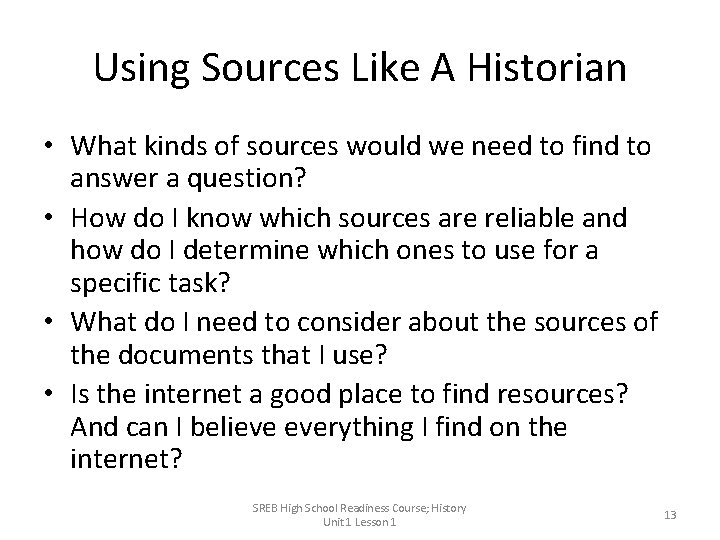 Using Sources Like A Historian

• What kinds of sources would we need to find to answer a question?
• How do I know which sources are reliable and how do I determine which ones to use for a specific task?
• What do I need to consider about the sources of the documents that I use?
• Is the internet a good place to find resources? And can I believe everything I find on the internet?

SREB High School Readiness Course; History
Unit 1 Lesson 1

13